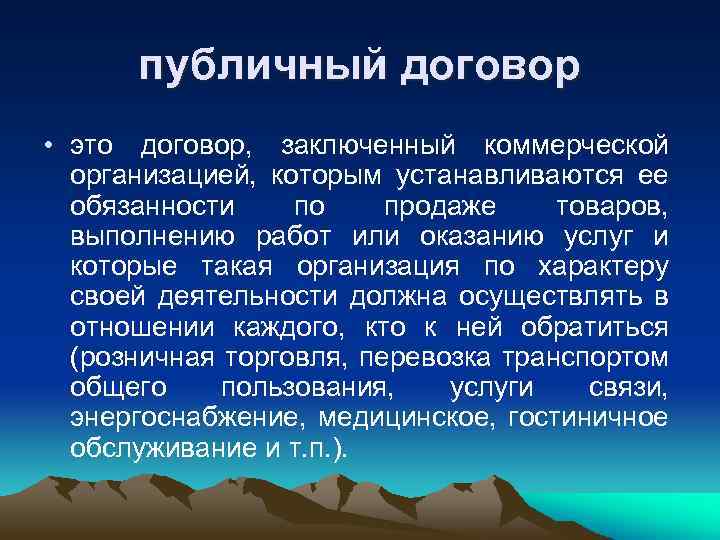 публичный договор

• это договор, заключенный коммерческой организацией, которым устанавливаются ее обязанности по продаже товаров, выполнению работ или оказанию услуг и которые такая организация по характеру своей деятельности должна осуществлять в отношении каждого, кто к ней обратиться (розничная торговля, перевозка транспортом общего пользования, услуги связи, энергоснабжение, медицинское, гостиничное обслуживание и т.п.).